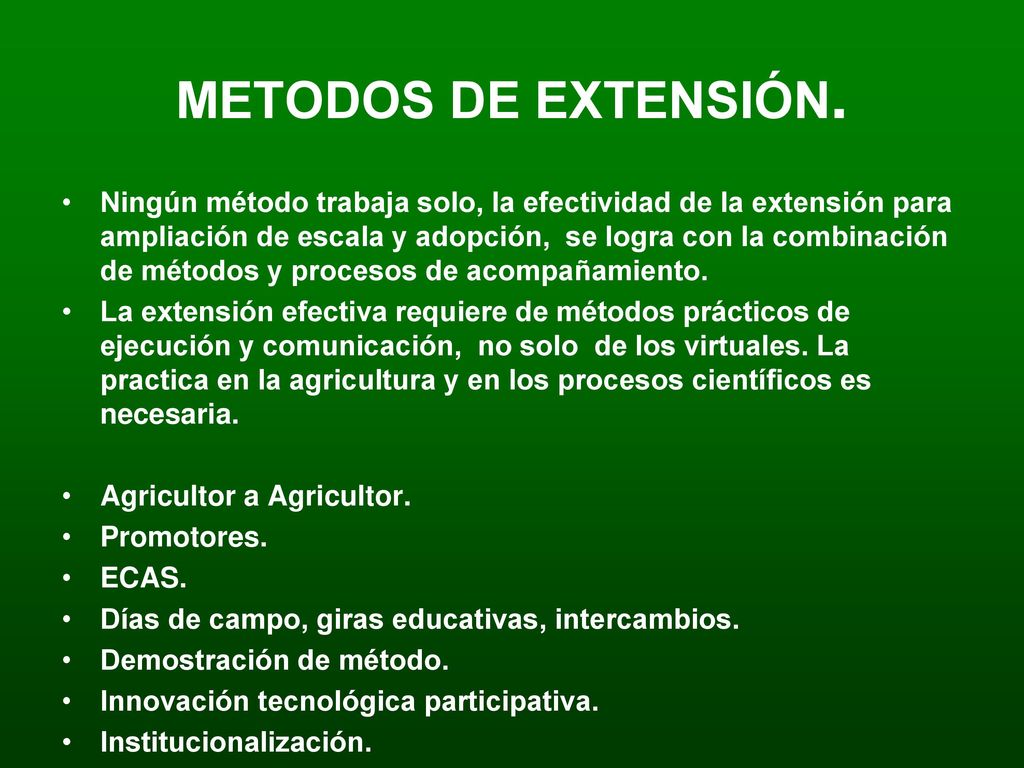 METODOS DE EXTENSIÓN.

• Ningún método trabaja solo, la efectividad de la extensión para ampliación de escala y adopción, se logra con la combinación de métodos y procesos de acompañamiento.
• La extensión efectiva requiere de métodos prácticos de ejecución y comunicación, no solo de los virtuales. La practica en la agricultura y en los procesos científicos es necesaria.

• Agricultor a Agricultor.
• Promotores.
• ECAS.
• Días de campo, giras educativas, intercambios.
• Demostración de método.
• Innovación tecnológica participativa.
• Institucionalización.